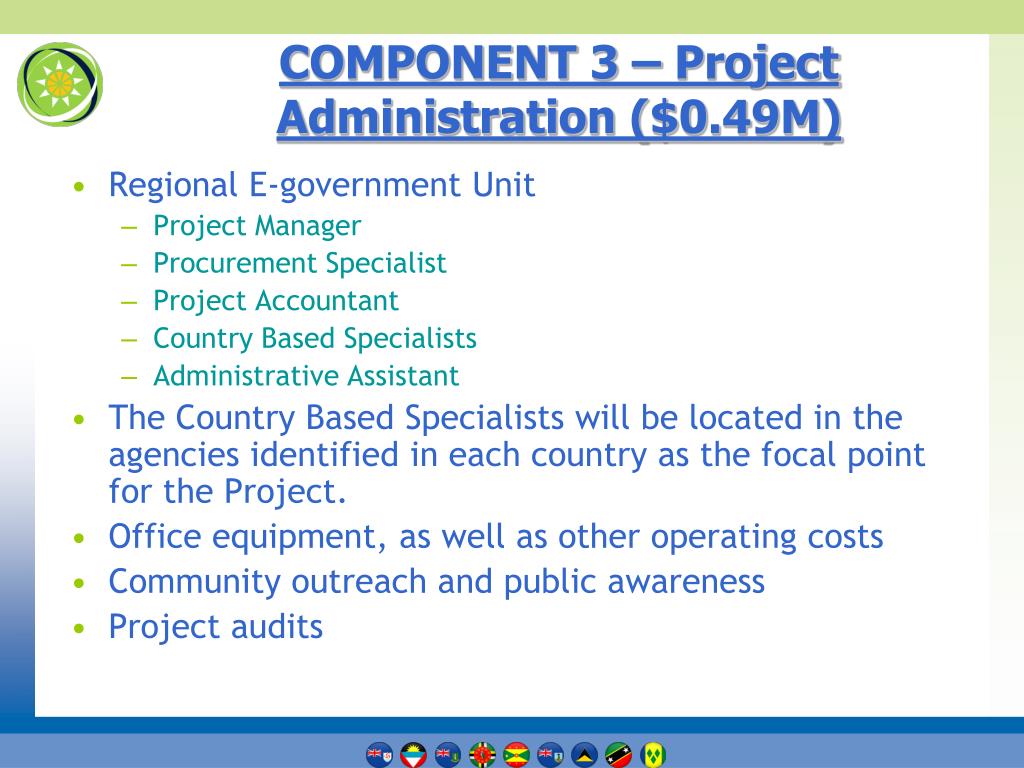 COMPONENT 3 – Project Administration ($0.49M)

• Regional E-government Unit
 – Project Manager
 – Procurement Specialist
 – Project Accountant
 – Country Based Specialists
 – Administrative Assistant
• The Country Based Specialists will be located in the agencies identified in each country as the focal point for the Project.
• Office equipment, as well as other operating costs
• Community outreach and public awareness
• Project audits